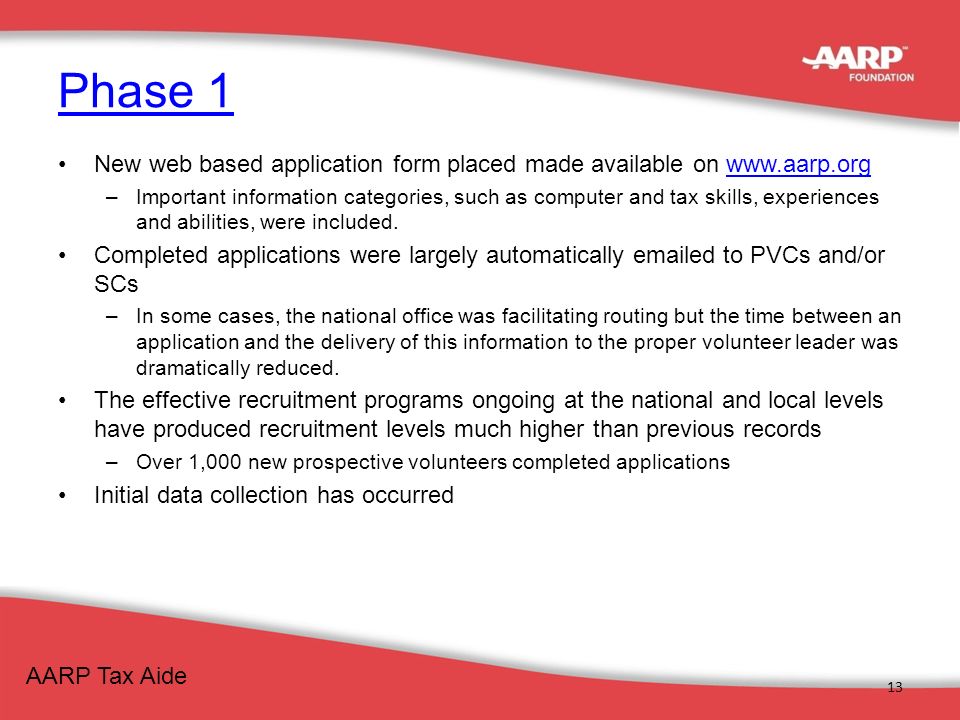 AARP FOUNDATION

Phase 1

• New web based application form placed made available on www.aarp.org
– Important information categories, such as computer and tax skills, experiences and abilities, were included.

• Completed applications were largely automatically emailed to PVCs and/or SCs
– In some cases, the national office was facilitating routing but the time between an application and the delivery of this information to the proper volunteer leader was dramatically reduced.

• The effective recruitment programs ongoing at the national and local levels have produced recruitment levels much higher than previous records
– Over 1,000 new prospective volunteers completed applications

• Initial data collection has occurred

AARP Tax Aide

13